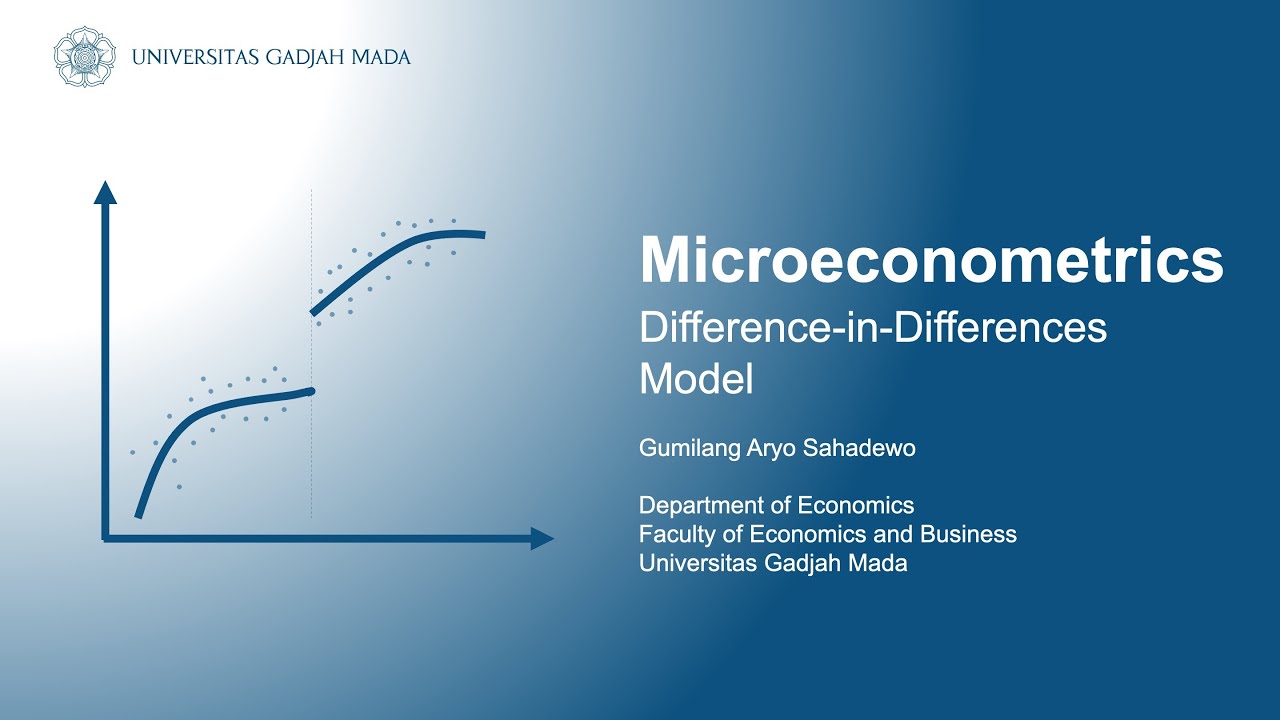 UNIVERSITAS GADJAH MADA

Microeconometrics
Difference-in-Differences Model

Gumilang Aryo Sahadewo

Department of Economics
Faculty of Economics and Business
Universitas Gadjah Mada